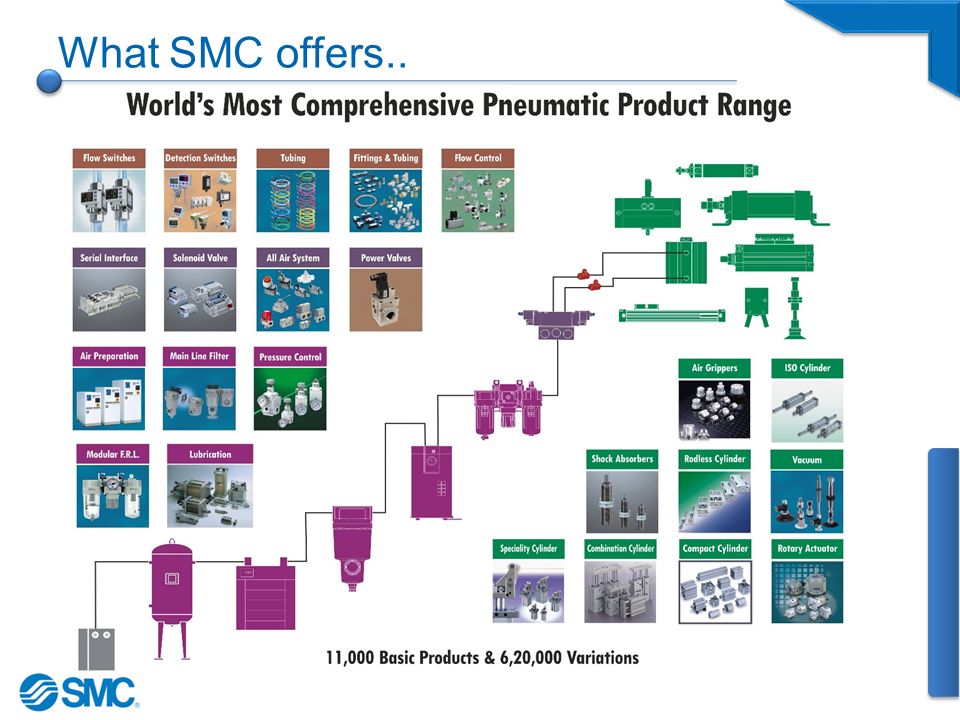 What SMC offers..

World's Most Comprehensive Pneumatic Product Range

Flow Switches

Detection Switches

Tubing

Fittings & Tubing

Flow Control

Serial Interface

Solenoid Valve

All Air System

Power Valves

Air Preparation

Main Line Filter

Pressure Control

Modular F.R.L.

Lubrication

Air Grippers

ISO Cylinder

Shock Absorbers

Rodless Cylinder

Vacuum

Speciality Cylinder

Combination Cylinder

Compact Cylinder

Rotary Actuator

11,000 Basic Products & 6,20,000 Variations

SMC